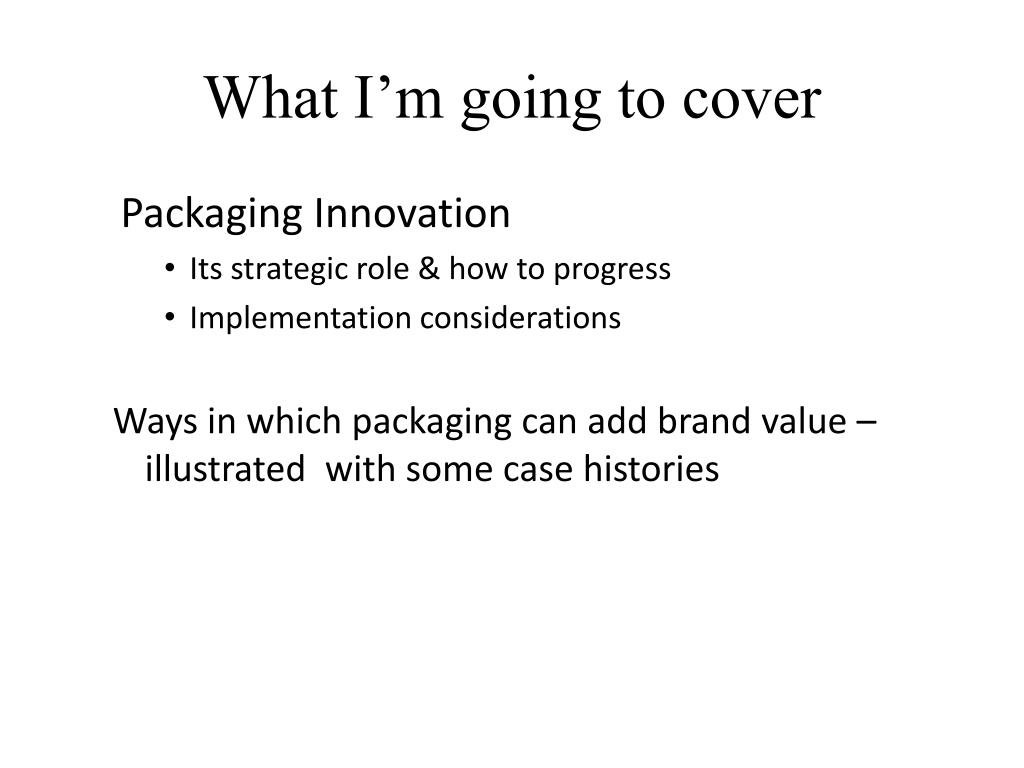 What I’m going to cover

Packaging Innovation

• Its strategic role & how to progress
• Implementation considerations

Ways in which packaging can add brand value – illustrated  with some case histories